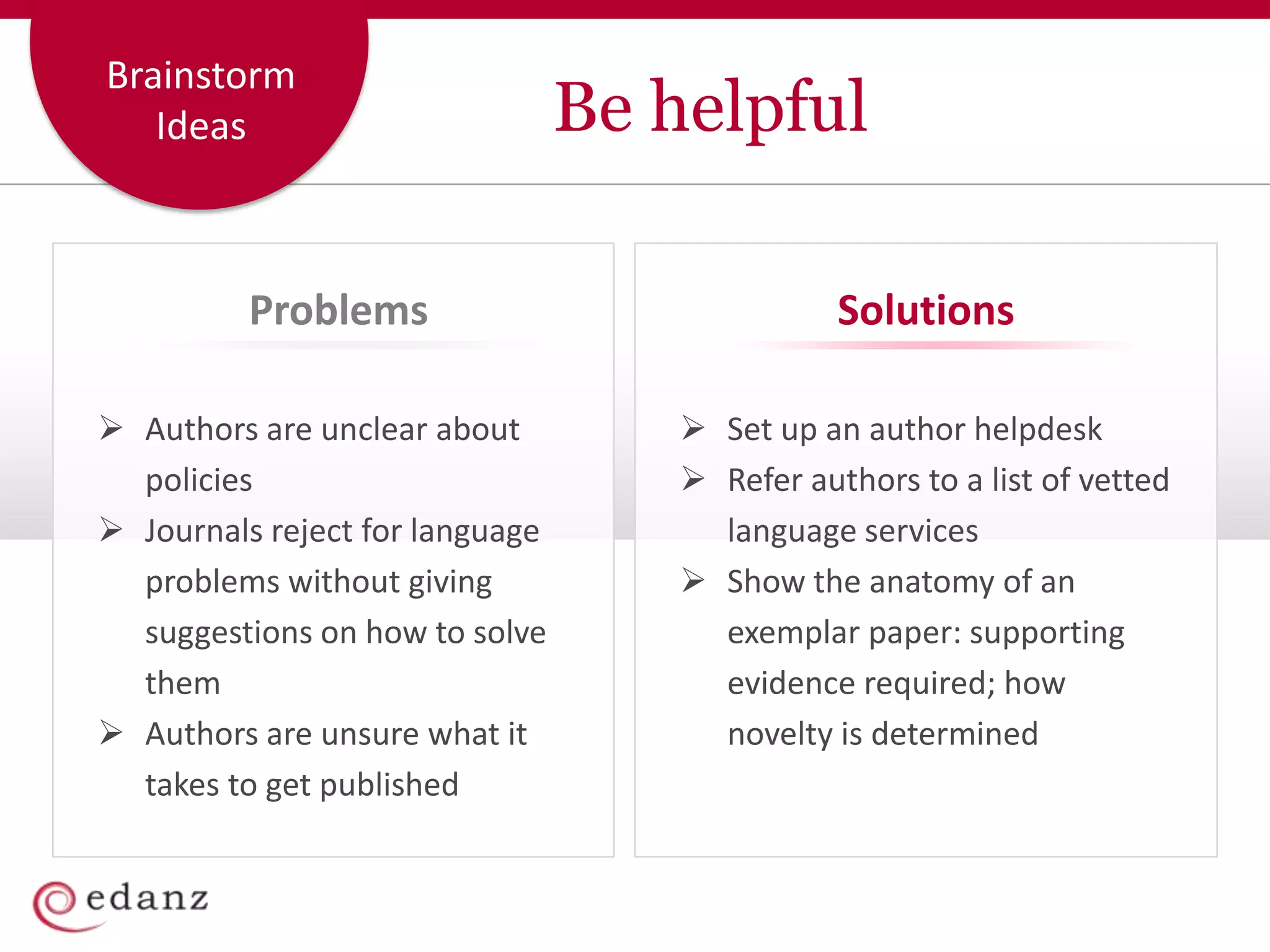 Brainstorm Ideas

Be helpful

Problems

➢ Authors are unclear about policies
➢ Journals reject for language problems without giving suggestions on how to solve them
➢ Authors are unsure what it takes to get published

Solutions

➢ Set up an author helpdesk
➢ Refer authors to a list of vetted language services
➢ Show the anatomy of an exemplar paper: supporting evidence required; how novelty is determined

edanz